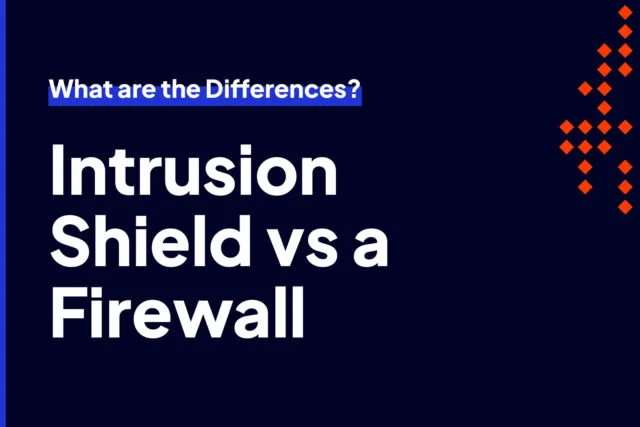 What are the Differences?

Intrusion Shield vs a Firewall